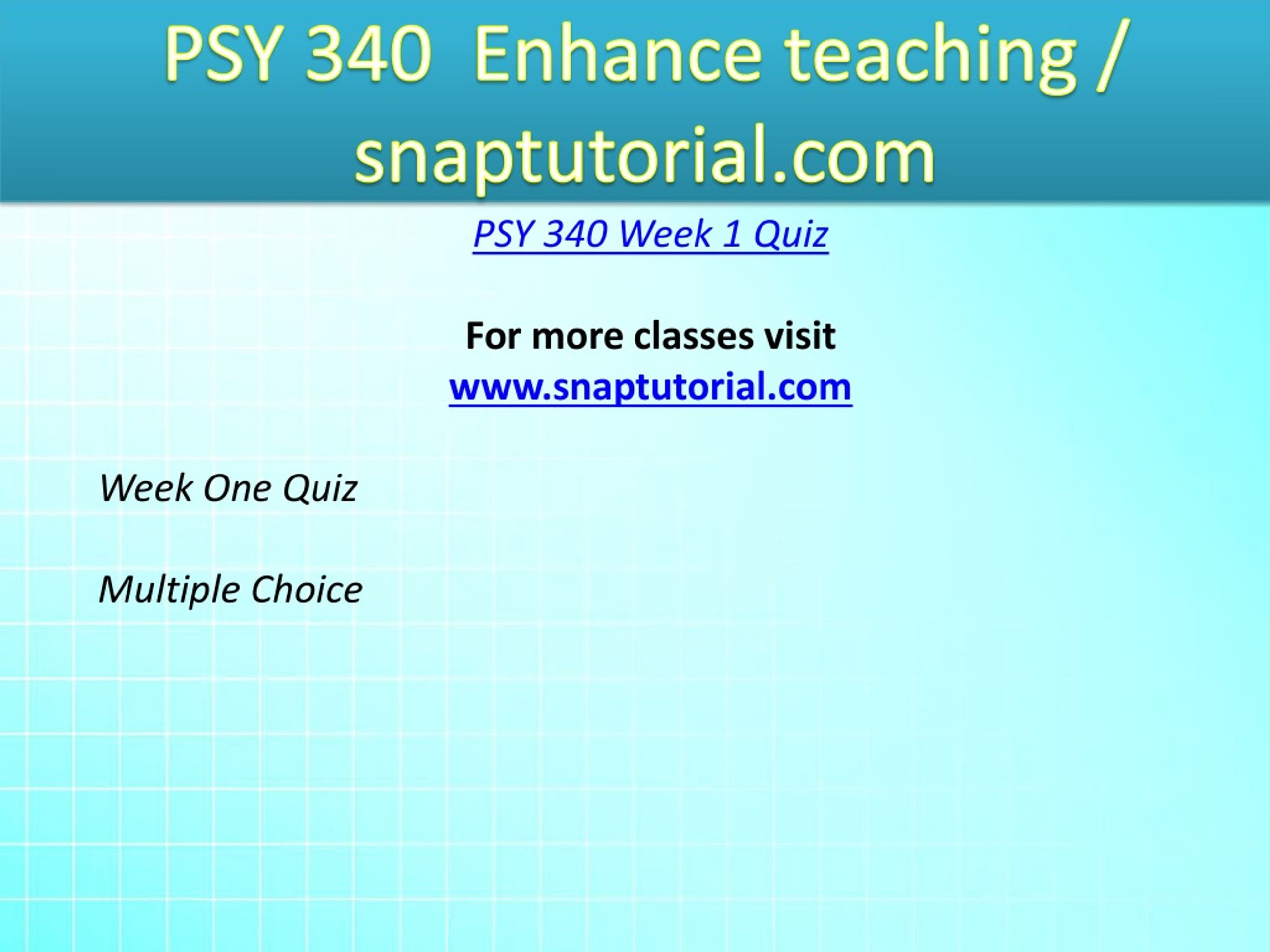 PSY 340  Enhance teaching / snaptutorial.com

PSY 340 Week 1 Quiz

For more classes visit
www.snaptutorial.com

Week One Quiz

Multiple Choice